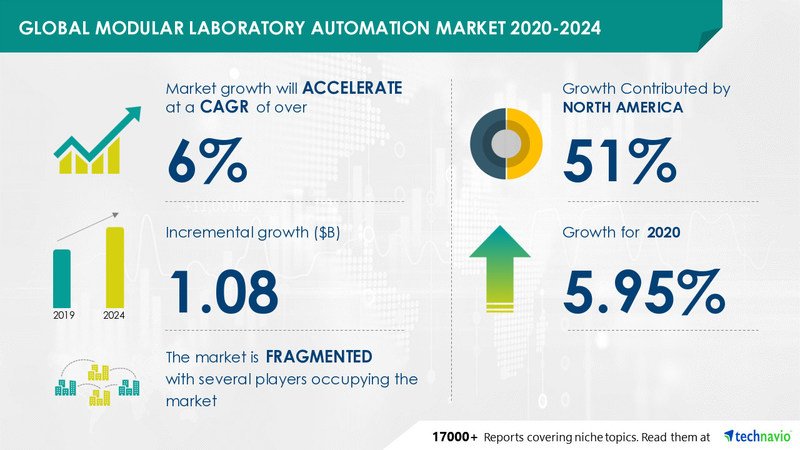 GLOBAL MODULAR LABORATORY AUTOMATION MARKET 2020-2024

Market growth will ACCELERATE at a CAGR of over

6%

Incremental growth ($B)

1.08

2019 2024

The market is FRAGMENTED with several players occupying the market

Growth Contributed by NORTH AMERICA

51%

Growth for 2020

5.95%

17000+ Reports covering niche topics. Read them at technavio